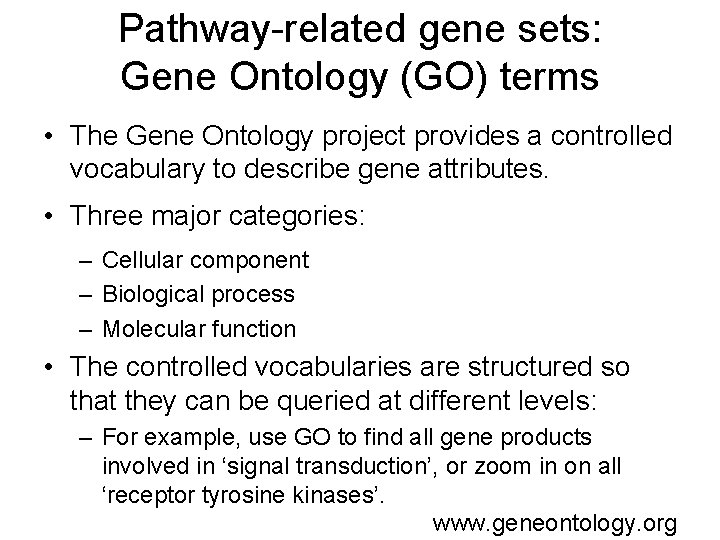 Pathway-related gene sets:
Gene Ontology (GO) terms

• The Gene Ontology project provides a controlled vocabulary to describe gene attributes.

• Three major categories:

– Cellular component
– Biological process
– Molecular function

• The controlled vocabularies are structured so that they can be queried at different levels:

– For example, use GO to find all gene products involved in ‘signal transduction’, or zoom in on all ‘receptor tyrosine kinases’.

www.geneontology.org